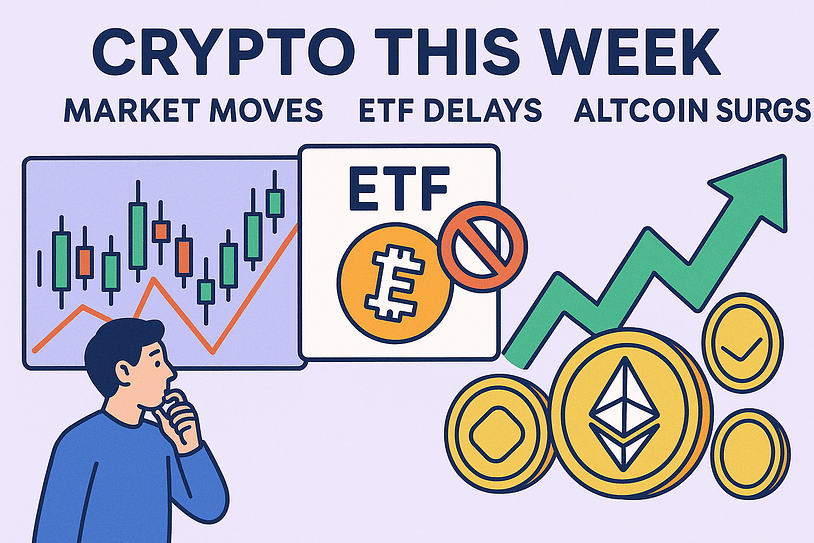 CRYPTO THIS WEEK

MARKET MOVES

ETF DELAYS

ALTCOIN SURGS

ETF